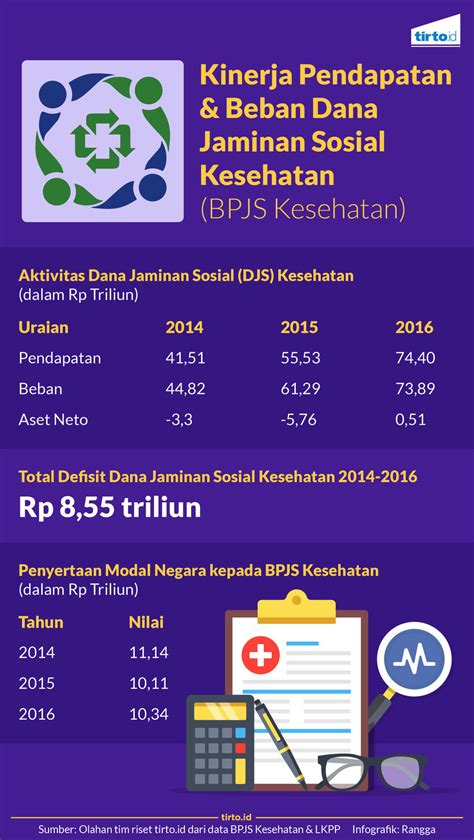 tirto.id

Kinerja Pendapatan & Beban Dana Jaminan Sosial Kesehatan
(BPJS Kesehatan)

Aktivitas Dana Jaminan Sosial (DJS) Kesehatan
(dalam Rp Triliun)

| Uraian | 2014 | 2015 | 2016 |
|---|---|---|---|
| Pendapatan | 41,51 | 55,53 | 74,40 |
| Beban | 44,82 | 61,29 | 73,89 |
| Aset Neto | -3,3 | -5,76 | 0,51 |

Total Defisit Dana Jaminan Sosial Kesehatan 2014-2016
Rp 8,55 triliun

Penyertaan Modal Negara kepada BPJS Kesehatan
(dalam Rp Triliun)

| Tahun | Nilai |
|---|---|
| 2014 | 11,14 |
| 2015 | 10,11 |
| 2016 | 10,34 |

tirto.id
Sumber: Olahan tim riset tirto.id dari data BPJS Kesehatan & LKPP Infografik: Rangga